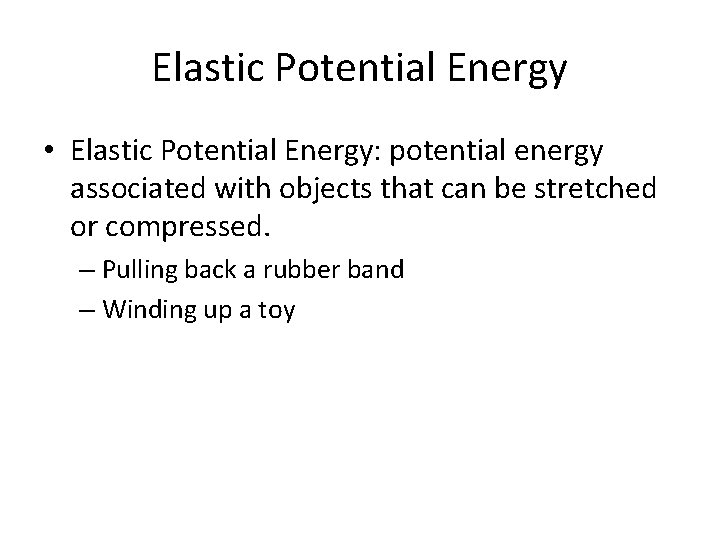 Elastic Potential Energy

• Elastic Potential Energy: potential energy associated with objects that can be stretched or compressed.
– Pulling back a rubber band
– Winding up a toy